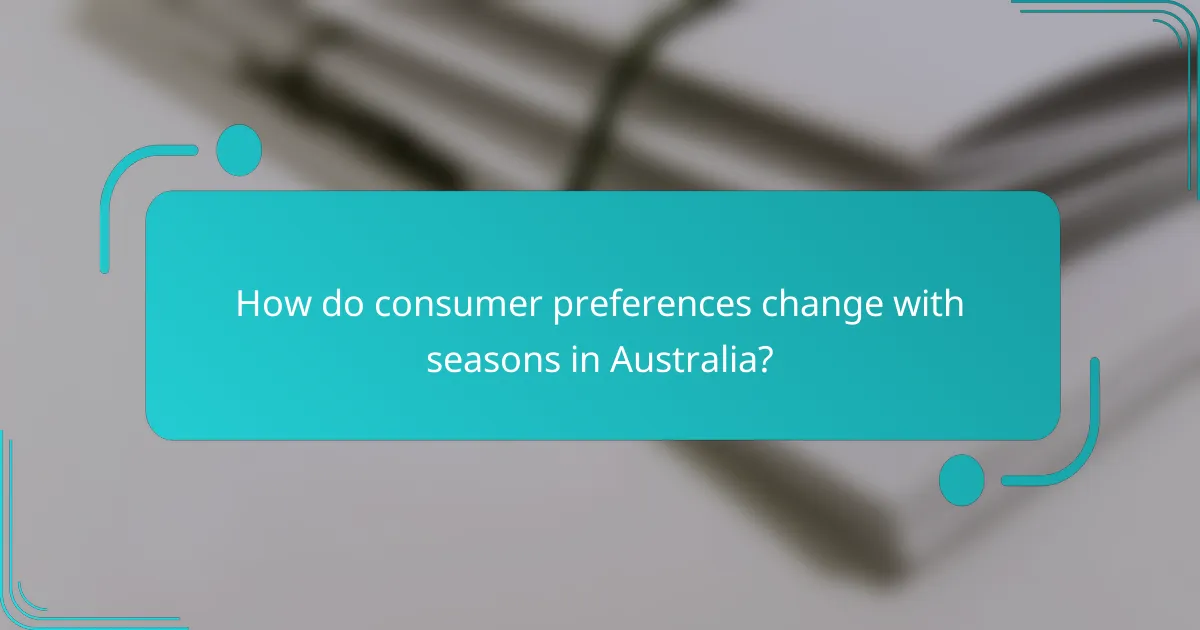 How do consumer preferences change with seasons in Australia?